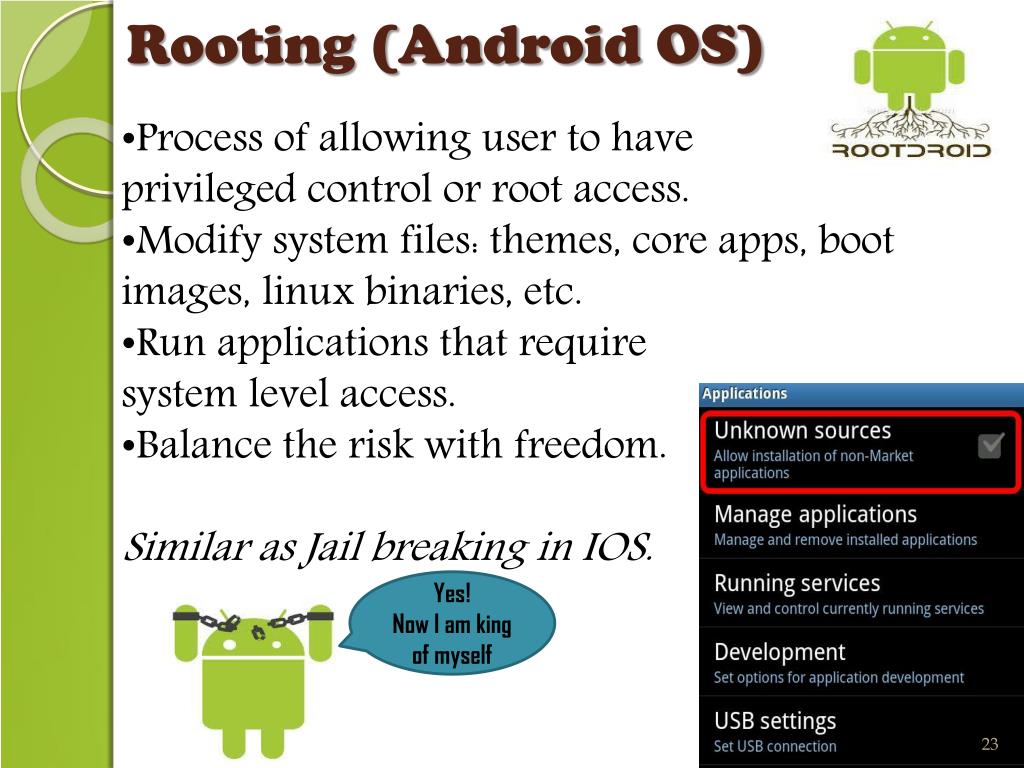 Rooting (Android OS)

ROOTDROID

•Process of allowing user to have privileged control or root access.
•Modify system files: themes, core apps, boot images, linux binaries, etc.
•Run applications that require system level access.
•Balance the risk with freedom.

Similar as Jail breaking in IOS.

Yes!
Now I am king of myself

Applications
Unknown sources
Allow installation of non-Market applications
Manage applications
Manage and remove installed applications
Running services
View and control currently running services
Development
Set options for application development
USB settings
Set USB connection

23